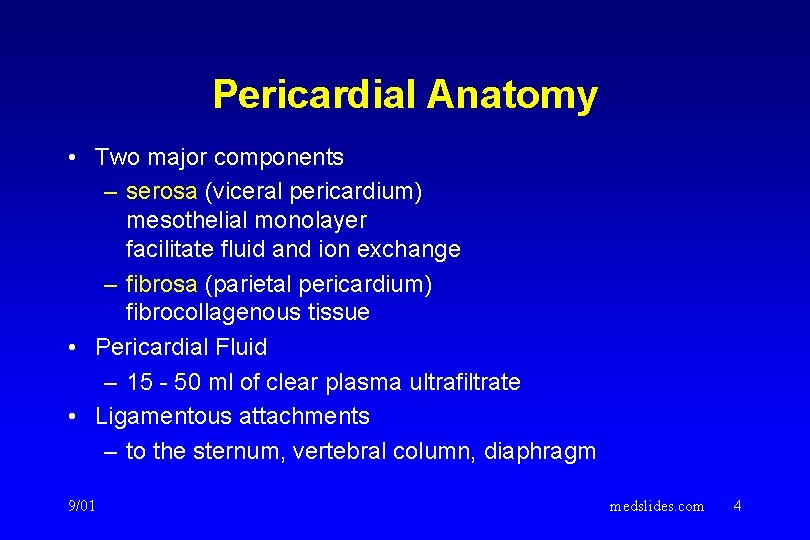 Pericardial Anatomy

• Two major components
– serosa (viceral pericardium)
mesothelial monolayer
facilitate fluid and ion exchange
– fibrosa (parietal pericardium)
fibrocollagenous tissue
• Pericardial Fluid
– 15 - 50 ml of clear plasma ultrafiltrate
• Ligamentous attachments
– to the sternum, vertebral column, diaphragm

9/01

medslides.com

4